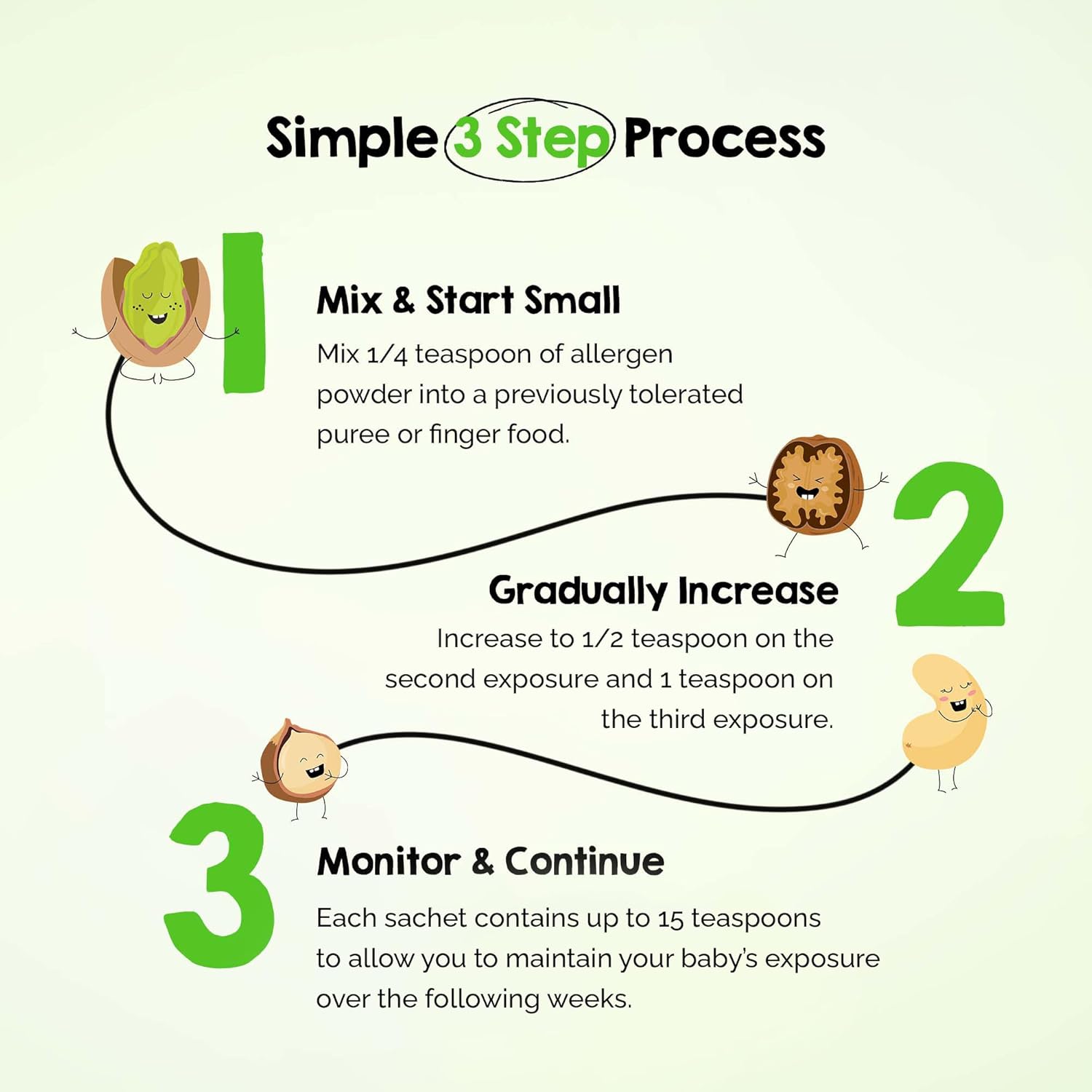 Simple 3 Step Process

1

Mix & Start Small

Mix 1/4 teaspoon of allergen powder into a previously tolerated puree or finger food.

2

Gradually Increase

Increase to 1/2 teaspoon on the second exposure and 1 teaspoon on the third exposure.

3

Monitor & Continue

Each sachet contains up to 15 teaspoons to allow you to maintain your baby's exposure over the following weeks.